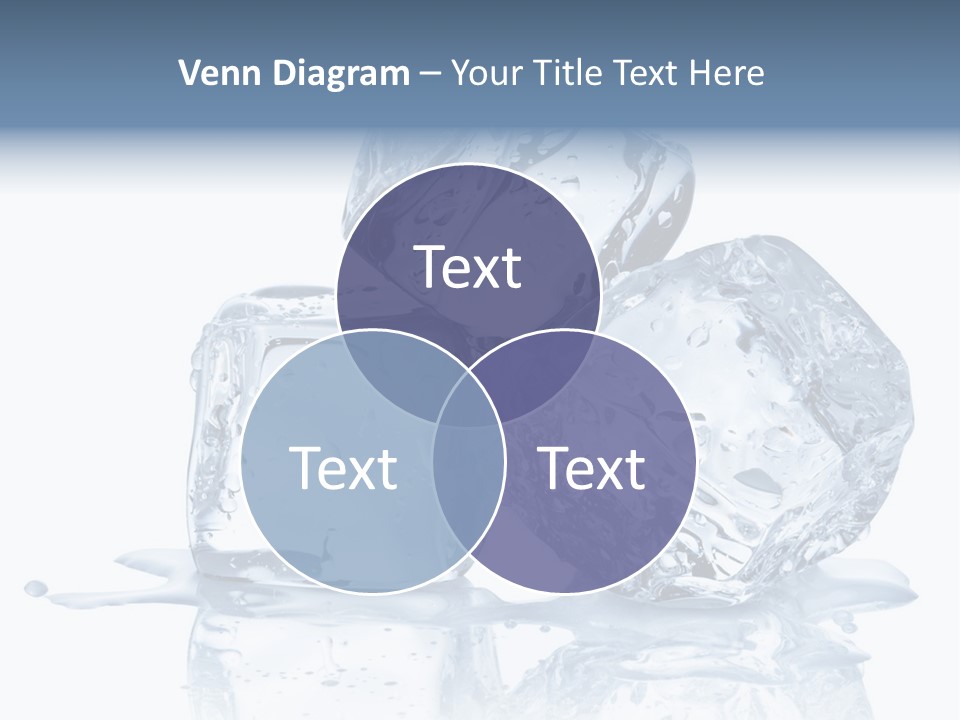 Venn Diagram – Your Title Text Here

Text

Text

Text